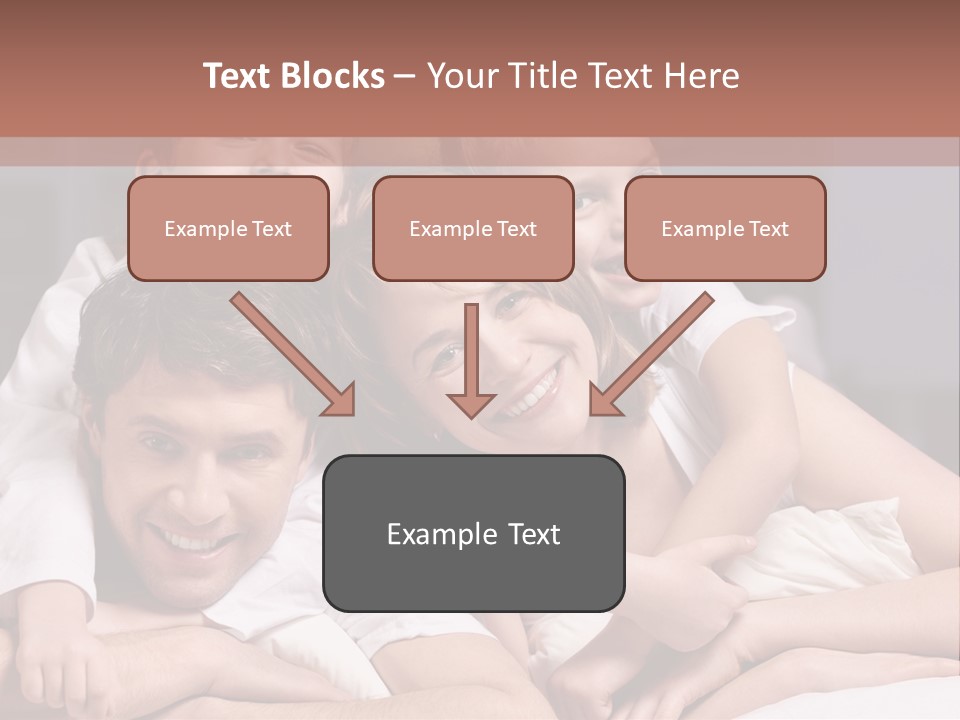 Text Blocks – Your Title Text Here

Example Text

Example Text

Example Text

Example Text